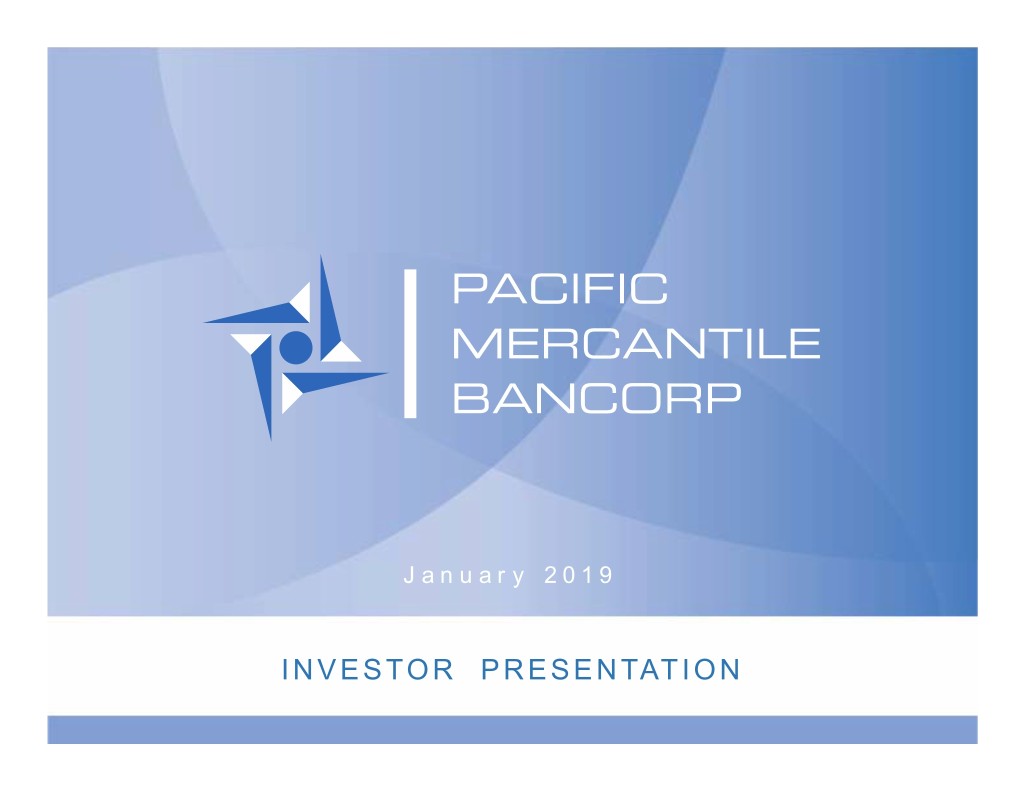 PACIFIC
MERCANTILE
BANCORP

January 2019

INVESTOR PRESENTATION